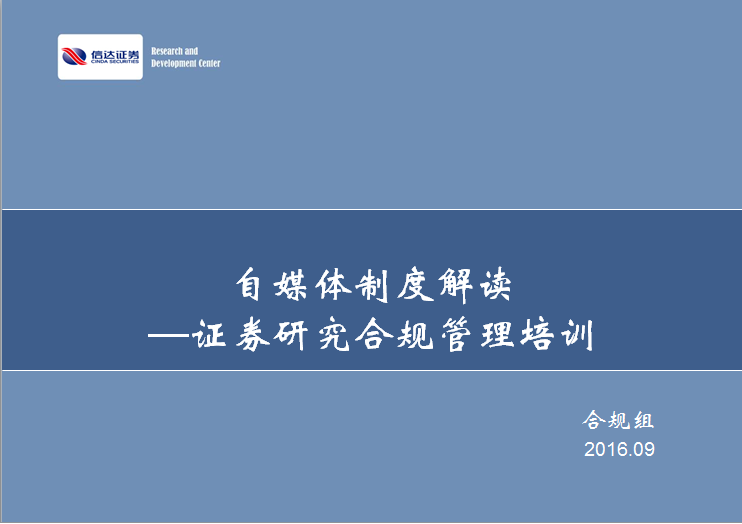 信达证券
CINDA SECURITIES

Research and Development Center

自媒体制度解读
—证券研究合规管理培训

合规组
2016.09